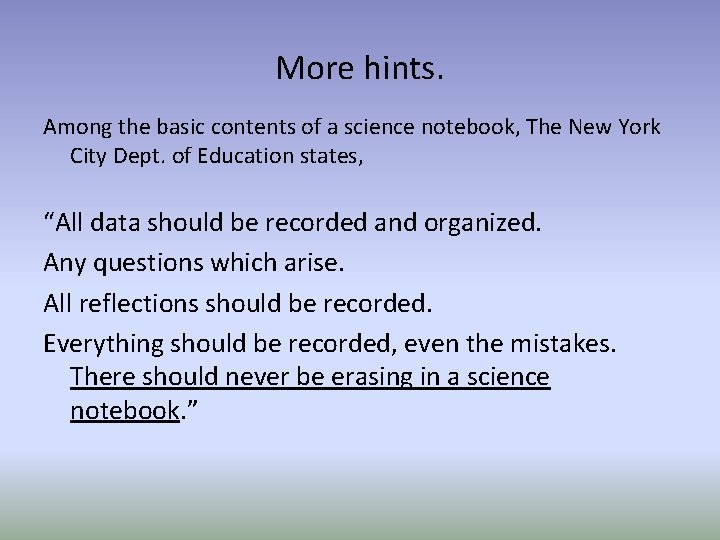 More hints.

Among the basic contents of a science notebook, The New York City Dept. of Education states,

“All data should be recorded and organized.

Any questions which arise.

All reflections should be recorded.

Everything should be recorded, even the mistakes. There should never be erasing in a science notebook.”